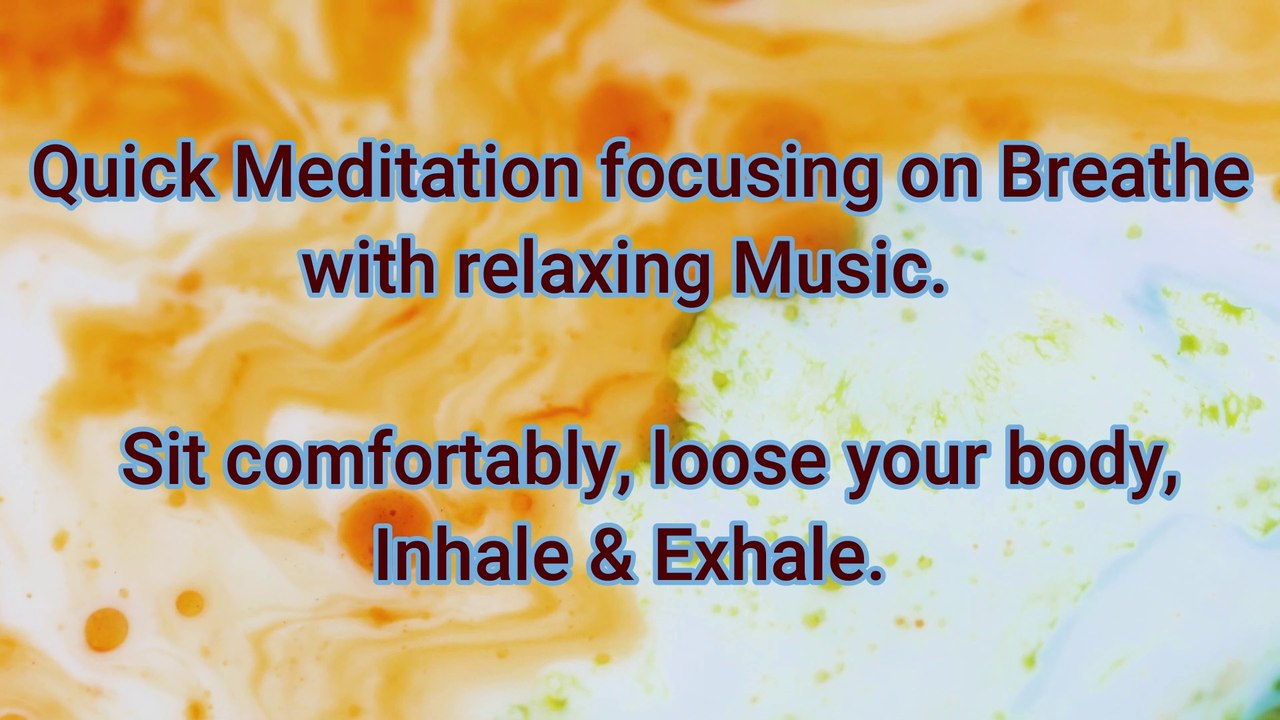 Quick Meditation focusing on Breathe with relaxing Music.

Sit comfortably, loose your body, Inhale & Exhale.